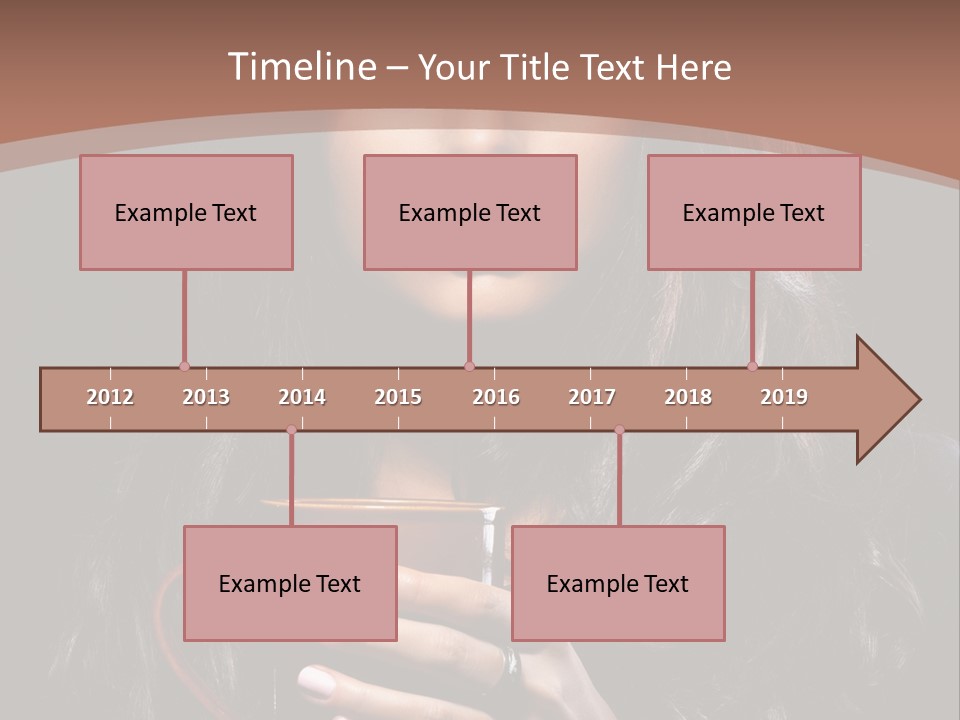 Timeline – Your Title Text Here

Example Text

Example Text

Example Text

2012 2013 2014 2015 2016 2017 2018 2019

Example Text

Example Text